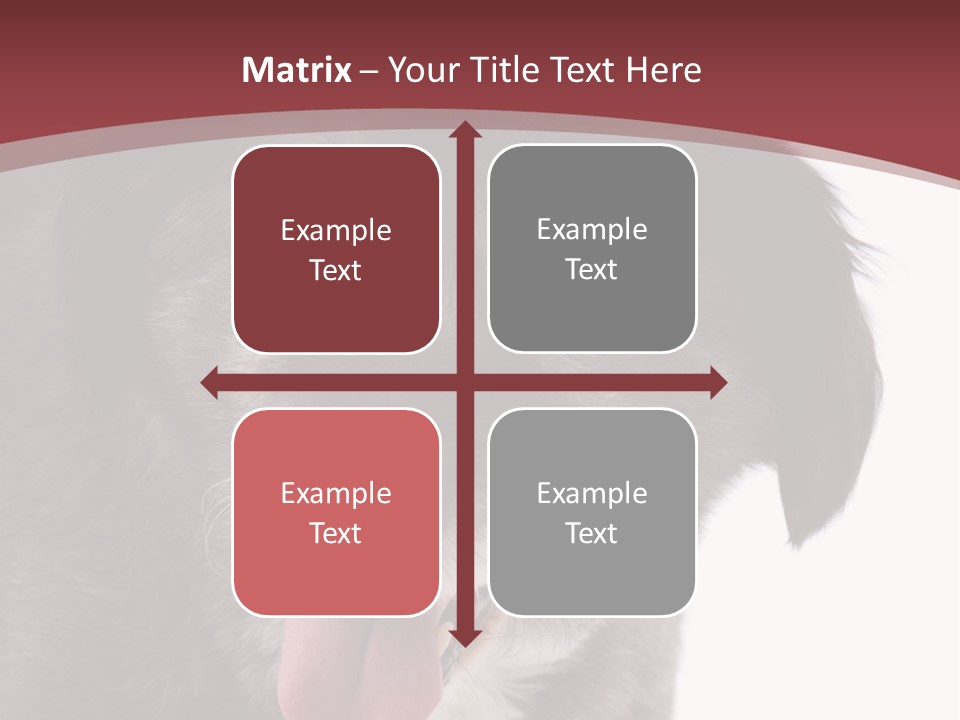 Matrix – Your Title Text Here

Example Text

Example Text

Example Text

Example Text